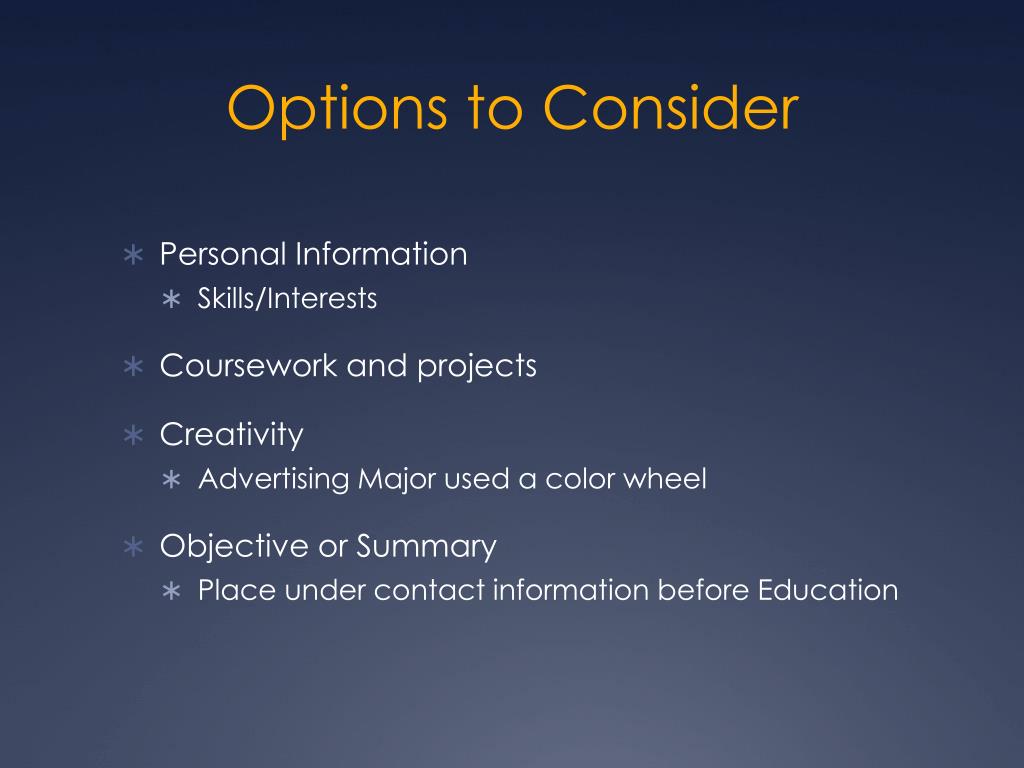 Options to Consider

∗ Personal Information
  ∗ Skills/Interests

∗ Coursework and projects

∗ Creativity
  ∗ Advertising Major used a color wheel

∗ Objective or Summary
  ∗ Place under contact information before Education